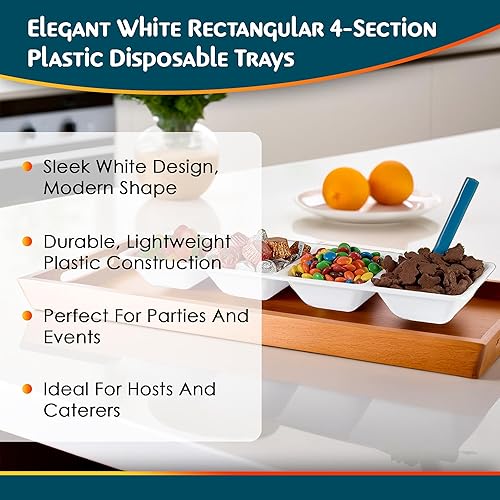 Elegant White Rectangular 4-Section Plastic Disposable Trays

Sleek White Design, Modern Shape

Durable, Lightweight Plastic Construction

Perfect For Parties And Events

Ideal For Hosts And Caterers